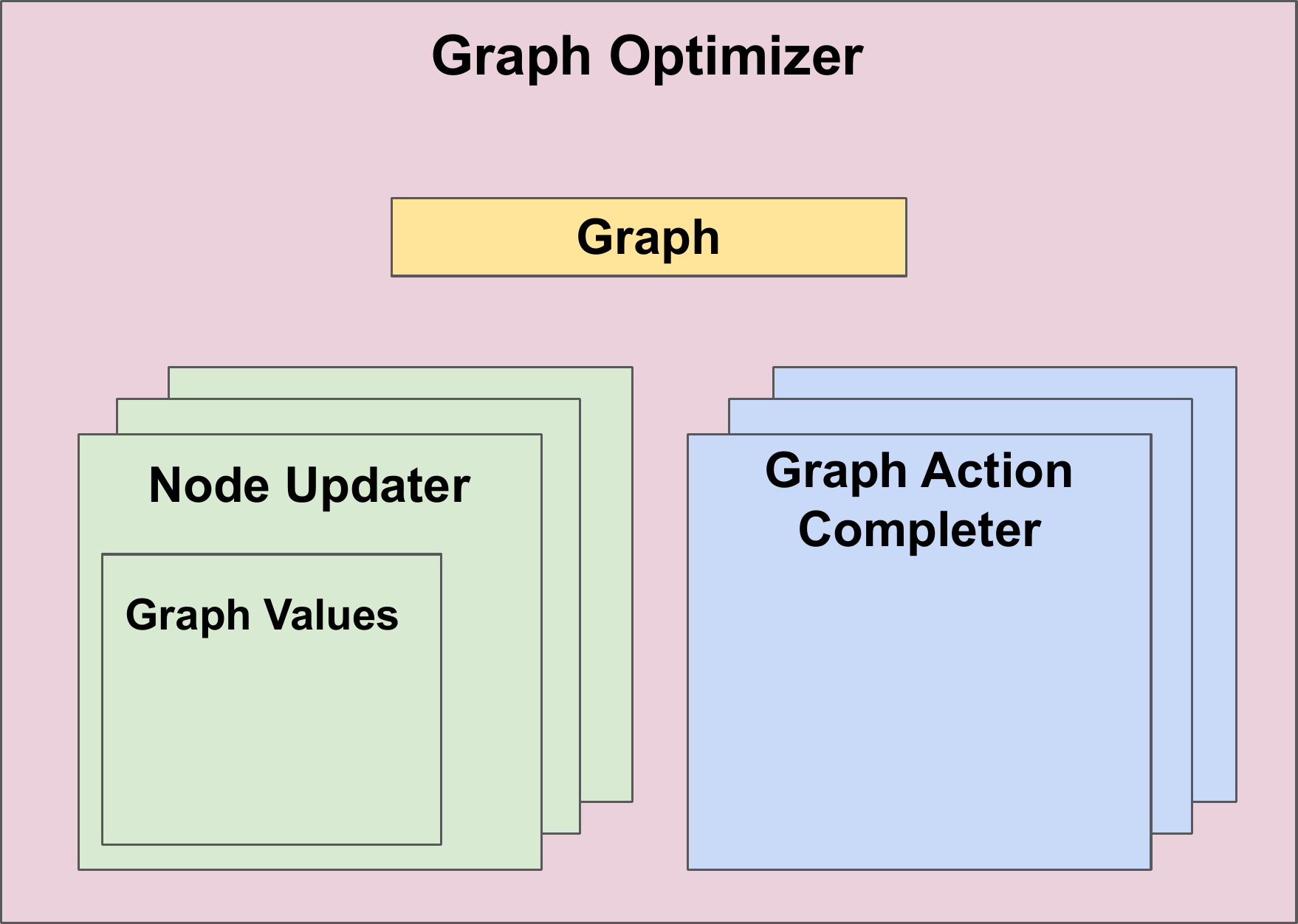 Graph Optimizer

Graph

Node Updater

Graph Values

Graph Action Completer